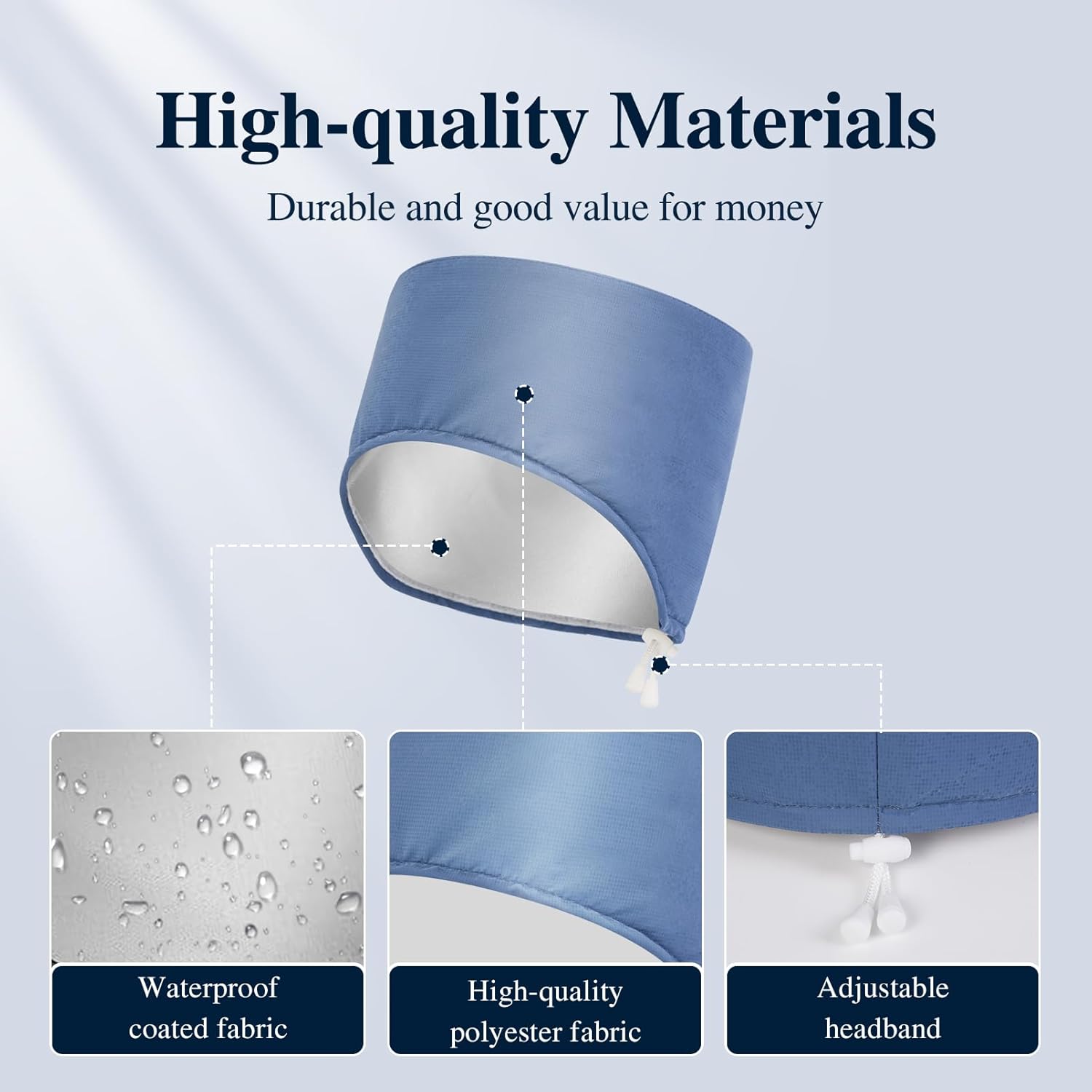 High-quality Materials

Durable and good value for money

Waterproof coated fabric

High-quality polyester fabric

Adjustable headband